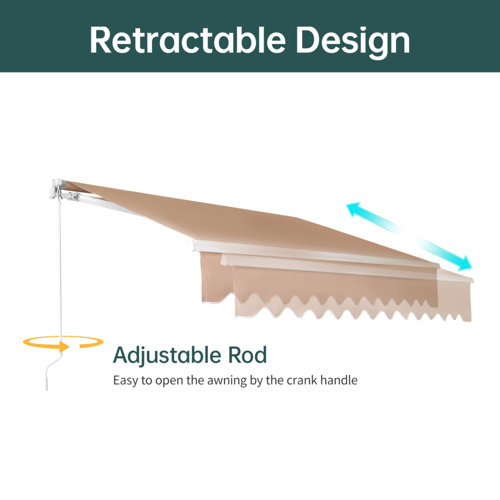 Retractable Design

Adjustable Rod

Easy to open the awning by the crank handle